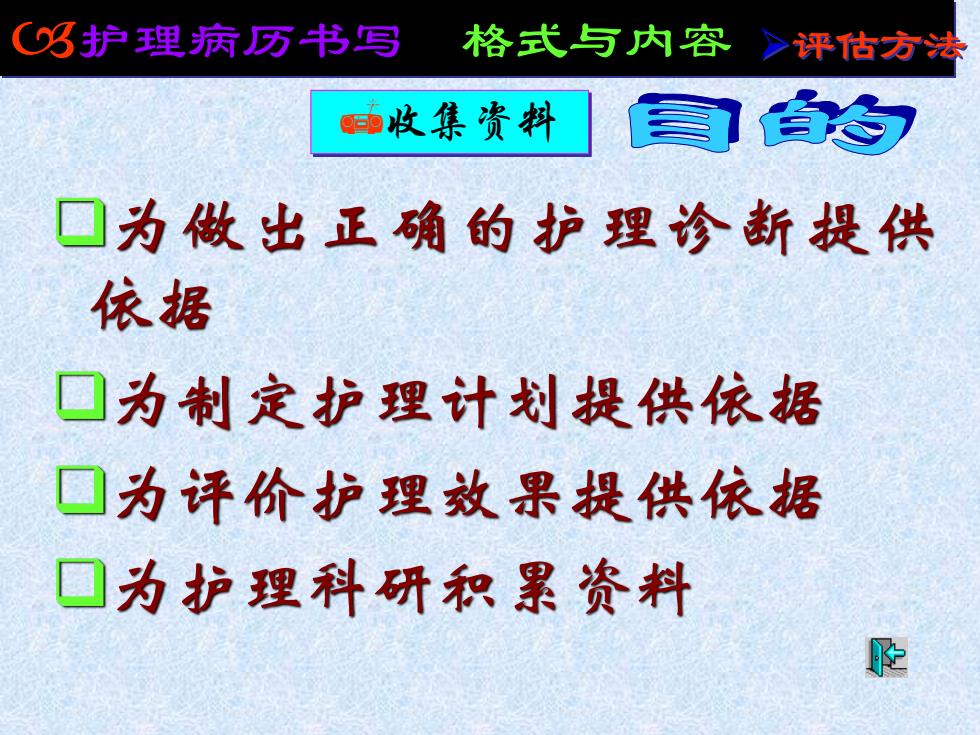 护理病历书写　格式与内容　评估方法

收集资料

目的

为做出正确的护理诊断提供依据

为制定护理计划提供依据

为评价护理效果提供依据

为护理科研积累资料